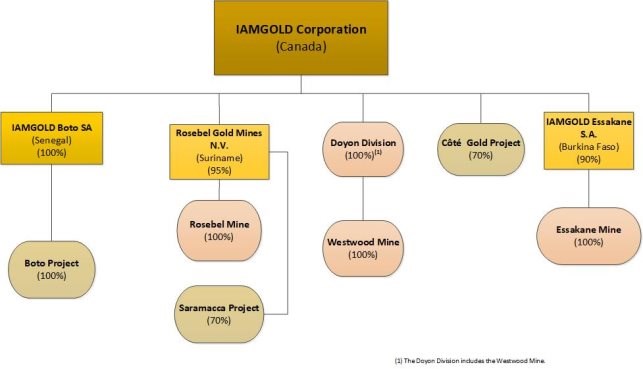 IAMGOLD Corporation
(Canada)

IAMGOLD Boto SA
(Senegal)
(100%)

Boto Project
(100%)

Rosebel Gold Mines N.V.
(Suriname)
(95%)

Rosebel Mine
(100%)

Saramacca Project
(70%)

Doyon Division
(100%)$^{(1)}$

Westwood Mine
(100%)

Côté Gold Project
(70%)

IAMGOLD Essakane S.A.
(Burkina Faso)
(90%)

Essakane Mine
(100%)

(1) The Doyon Division includes the Westwood Mine.